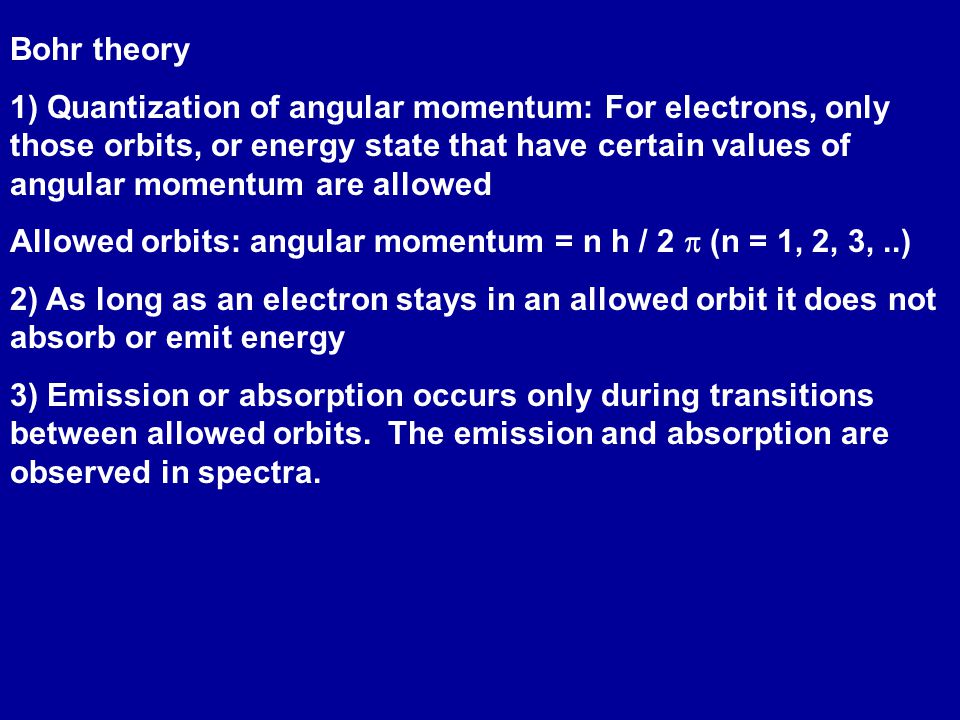 Bohr theory

1) Quantization of angular momentum: For electrons, only those orbits, or energy state that have certain values of angular momentum are allowed

Allowed orbits: angular momentum = n h / 2 $\pi$ (n = 1, 2, 3, ..)

2) As long as an electron stays in an allowed orbit it does not absorb or emit energy

3) Emission or absorption occurs only during transitions between allowed orbits. The emission and absorption are observed in spectra.